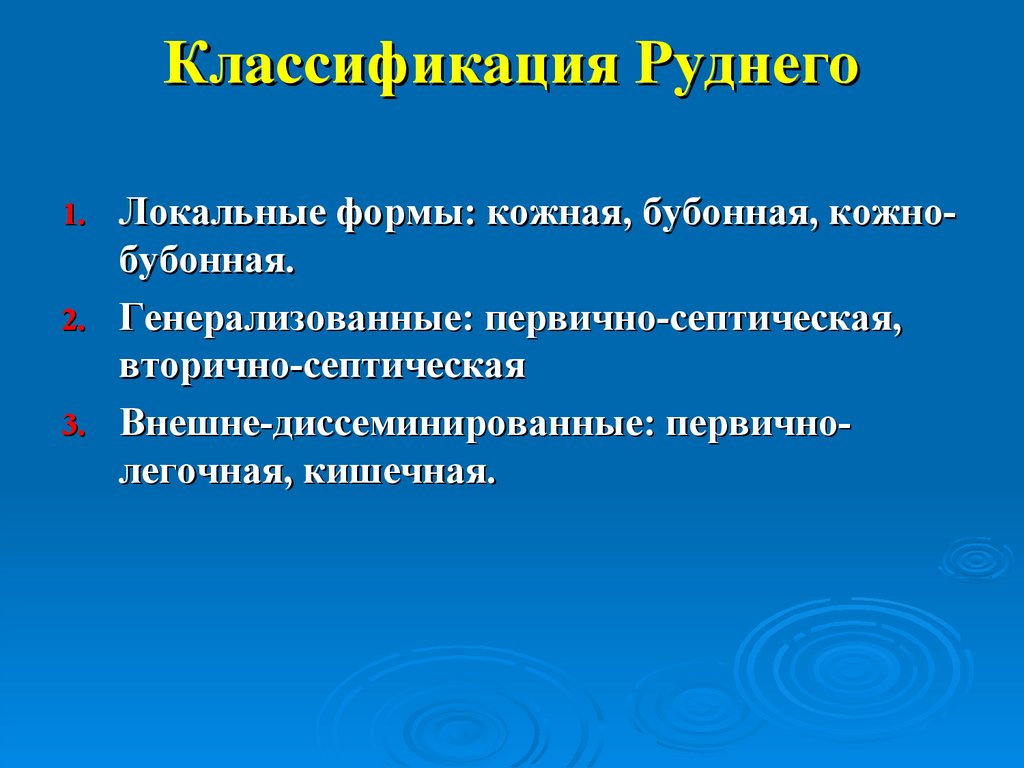 Классификация Руднего

1. Локальные формы: кожная, бубонная, кожно-бубонная.
2. Генерализованные: первично-септическая, вторично-септическая
3. Внешне-диссеминированные: первично-легочная, кишечная.